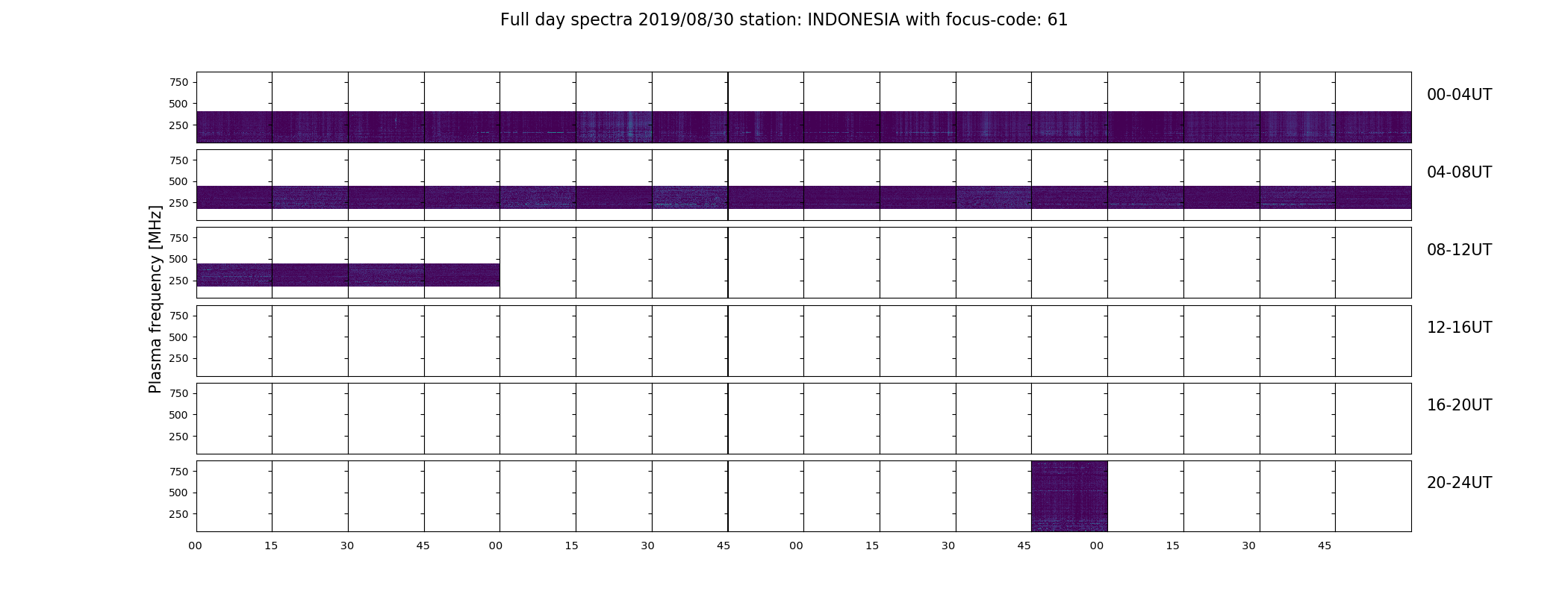 Full day spectra 2019/08/30 station: INDONESIA with focus-code: 61

Plasma frequency [MHz]

750
500
250
00-04UT

750
500
250
04-08UT

750
500
250
08-12UT

750
500
250
12-16UT

750
500
250
16-20UT

750
500
250
20-24UT

00 15 30 45 00 15 30 45 00 15 30 45 00 15 30 45